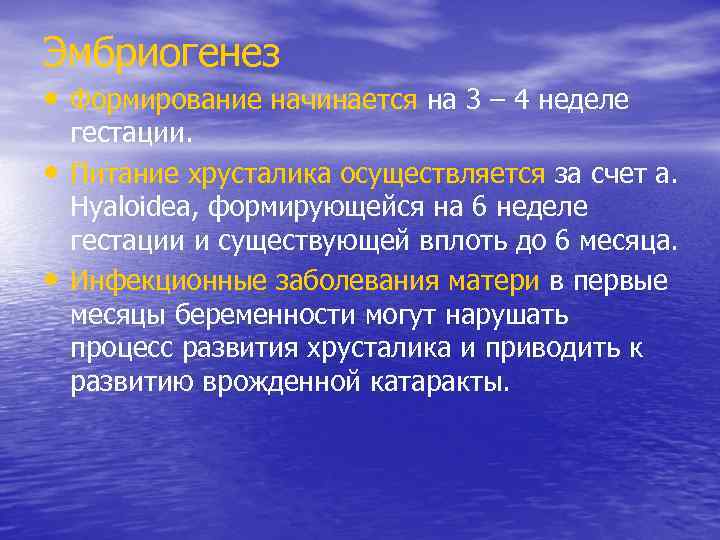 Эмбриогенез

• Формирование начинается на 3 – 4 неделе гестации.

• Питание хрусталика осуществляется за счет a. Hyaloidea, формирующейся на 6 неделе гестации и существующей вплоть до 6 месяца.

• Инфекционные заболевания матери в первые месяцы беременности могут нарушать процесс развития хрусталика и приводить к развитию врожденной катаракты.